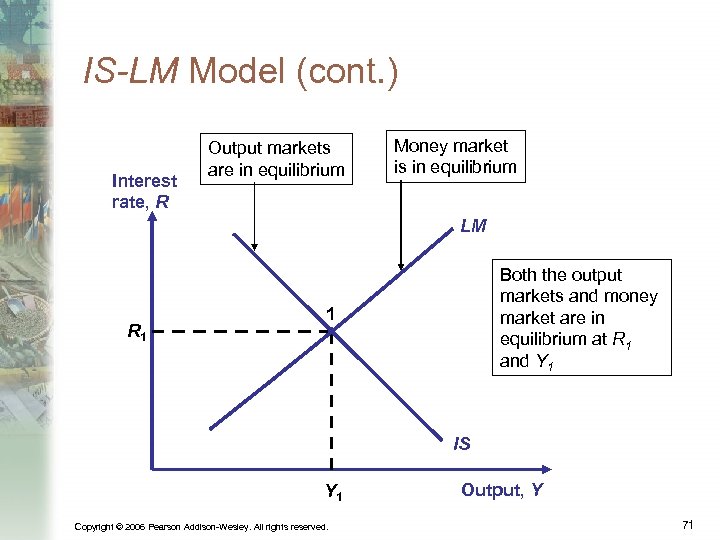 IS-LM Model (cont.)

Output markets are in equilibrium

Money market is in equilibrium

Interest rate, $R$

LM

Both the output markets and money market are in equilibrium at $R_1$ and $Y_1$

1

$R_1$

IS

$Y_1$

Output, $Y$

Copyright © 2006 Pearson Addison-Wesley. All rights reserved.

71